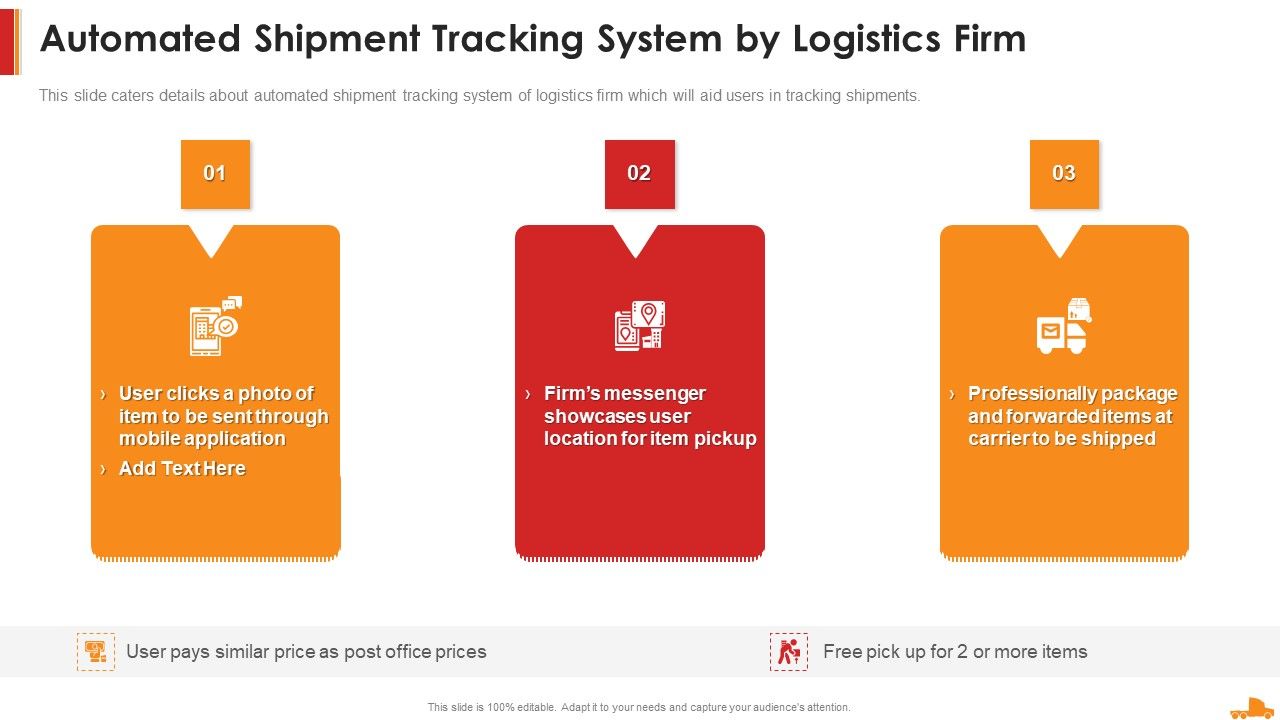 Automated Shipment Tracking System by Logistics Firm

This slide caters details about automated shipment tracking system of logistics firm which will aid users in tracking shipments.

01

› User clicks a photo of item to be sent through mobile application

› Add Text Here

02

› Firm's messenger showcases user location for item pickup

03

› Professionally package and forwarded items at carrier to be shipped

User pays similar price as post office prices

Free pick up for 2 or more items

This slide is 100% editable. Adapt it to your needs and capture your audience's attention.